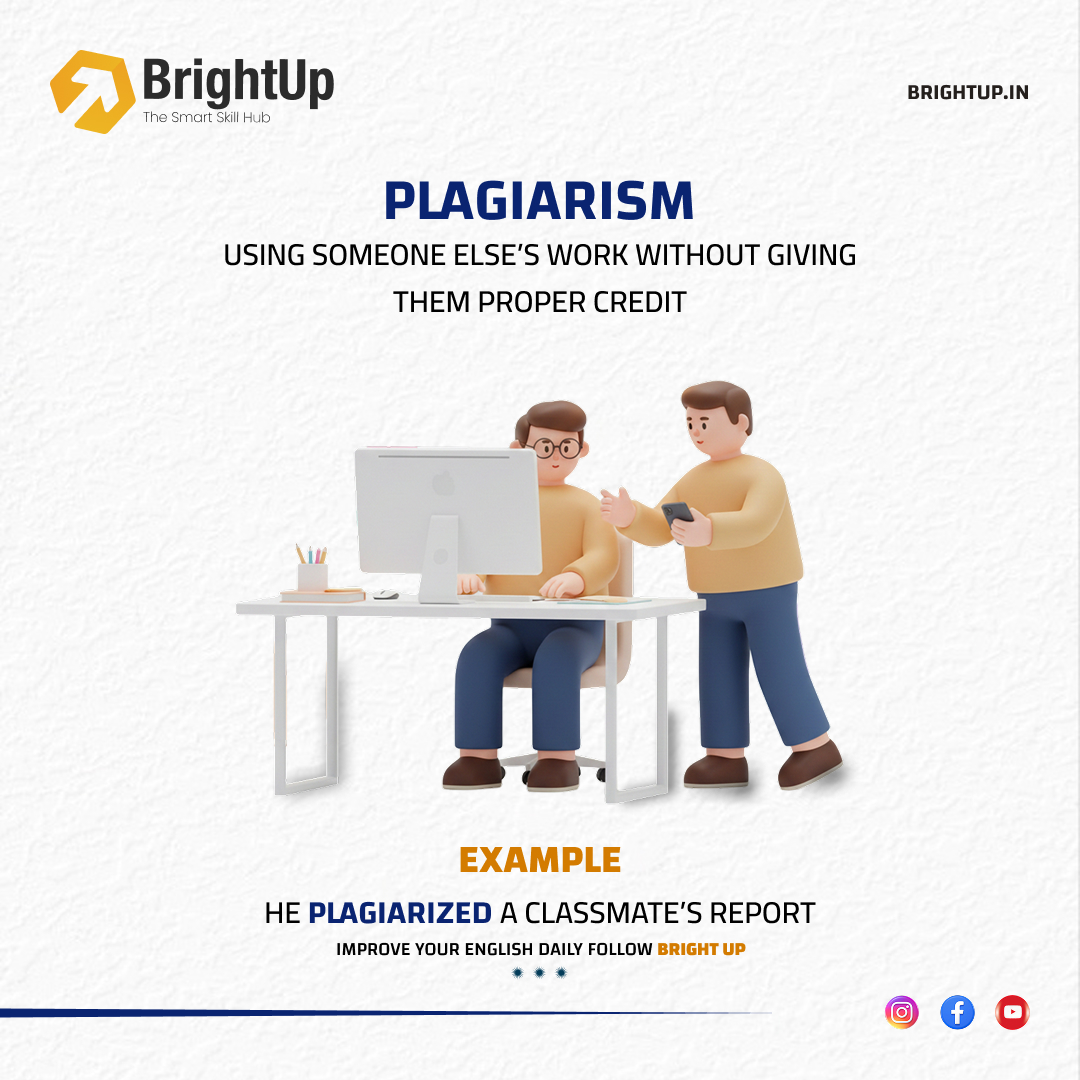 BrightUp
The Smart Skill Hub

BRIGHTUP.IN

PLAGIARISM
USING SOMEONE ELSE'S WORK WITHOUT GIVING THEM PROPER CREDIT

EXAMPLE
HE PLAGIARIZED A CLASSMATE'S REPORT
IMPROVE YOUR ENGLISH DAILY FOLLOW BRIGHT UP